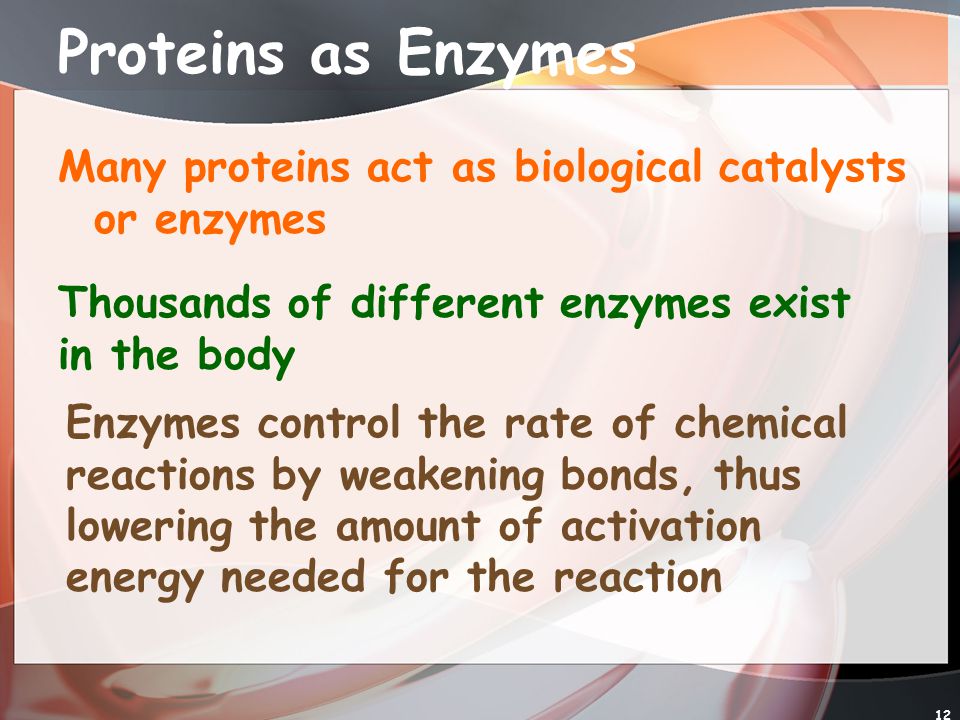 Proteins as Enzymes

Many proteins act as biological catalysts or enzymes

Thousands of different enzymes exist in the body

Enzymes control the rate of chemical reactions by weakening bonds, thus lowering the amount of activation energy needed for the reaction

12